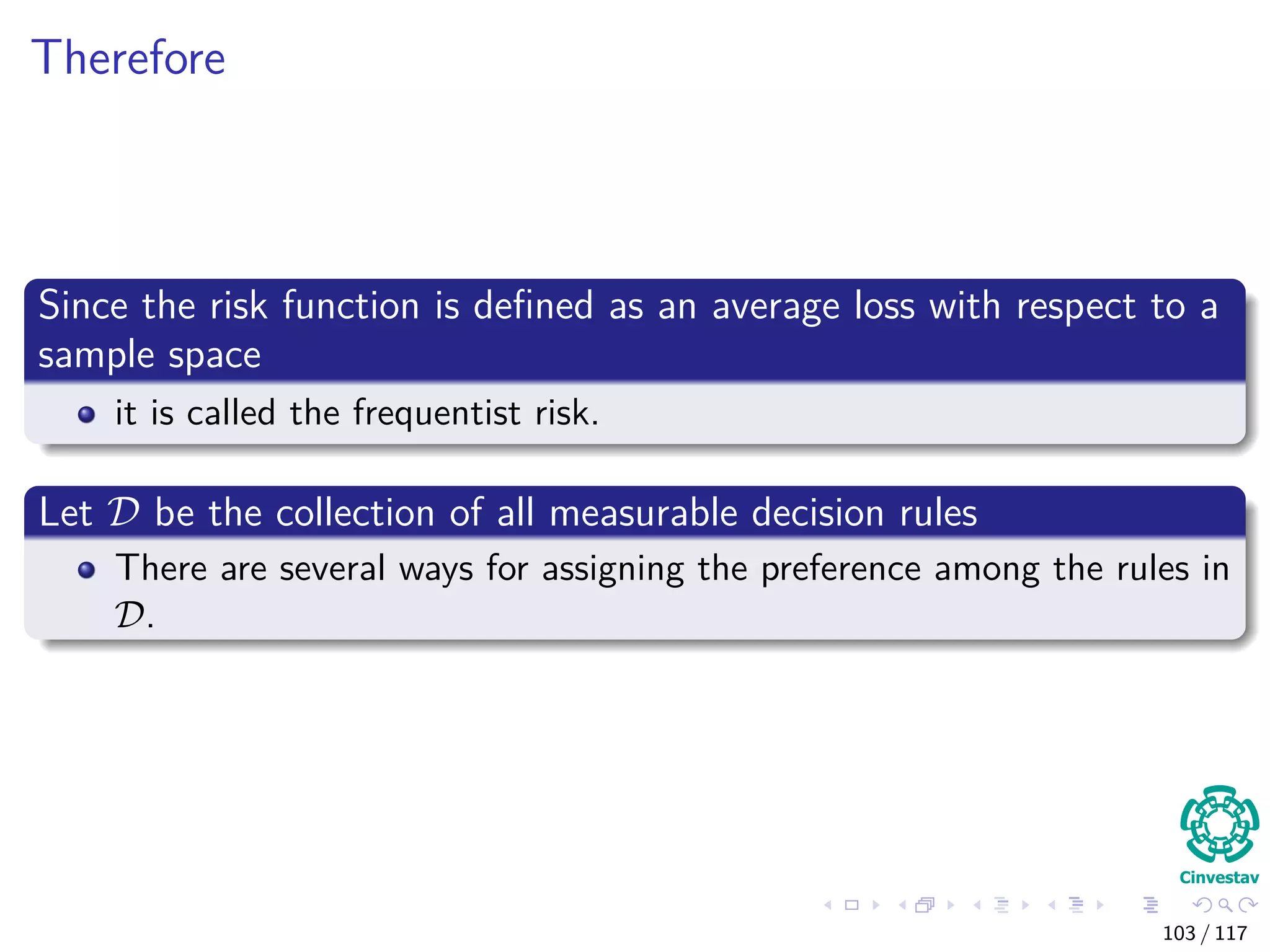 Therefore

Since the risk function is defined as an average loss with respect to a sample space

- it is called the frequentist risk.

Let $\mathcal{D}$ be the collection of all measurable decision rules

- There are several ways for assigning the preference among the rules in $\mathcal{D}$.

Cinvestav

103 / 117